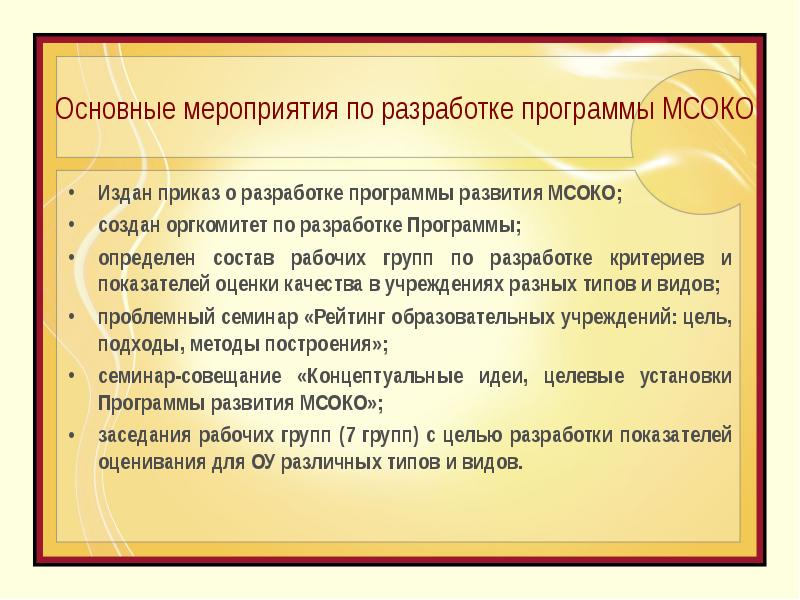 Основные мероприятия по разработке программы МСОКО

• Издан приказ о разработке программы развития МСОКО;
• создан оргкомитет по разработке Программы;
• определен состав рабочих групп по разработке критериев и показателей оценки качества в учреждениях разных типов и видов;
• проблемный семинар «Рейтинг образовательных учреждений: цель, подходы, методы построения»;
• семинар-совещание «Концептуальные идеи, целевые установки Программы развития МСОКО»;
• заседания рабочих групп (7 групп) с целью разработки показателей оценивания для ОУ различных типов и видов.